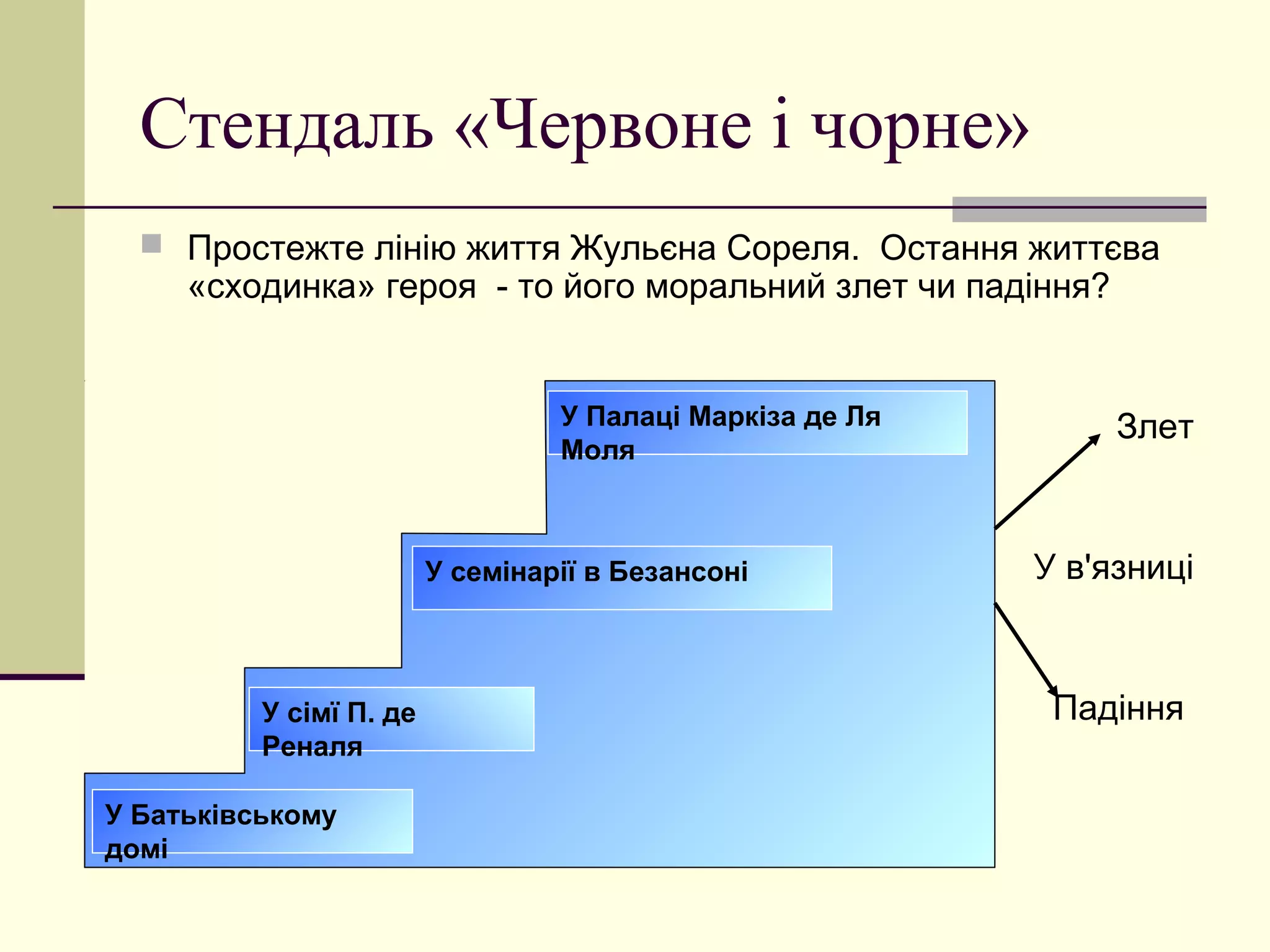 Стендаль «Червоне і чорне»

Простежте лінію життя Жульєна Сореля.  Остання життєва «сходинка» героя  - то його моральний злет чи падіння?

У Палаці Маркіза де Ля Моля

У семінарії в Безансоні

У сімї П. де Реналя

У Батьківському домі

Злет

У в'язниці

Падіння